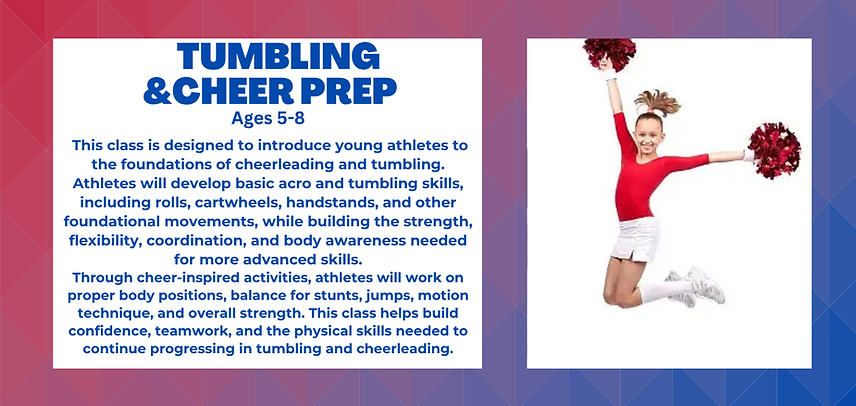 TUMBLING
&CHEER PREP
Ages 5-8

This class is designed to introduce young athletes to the foundations of cheerleading and tumbling. Athletes will develop basic acro and tumbling skills, including rolls, cartwheels, handstands, and other foundational movements, while building the strength, flexibility, coordination, and body awareness needed for more advanced skills.
Through cheer-inspired activities, athletes will work on proper body positions, balance for stunts, jumps, motion technique, and overall strength. This class helps build confidence, teamwork, and the physical skills needed to continue progressing in tumbling and cheerleading.